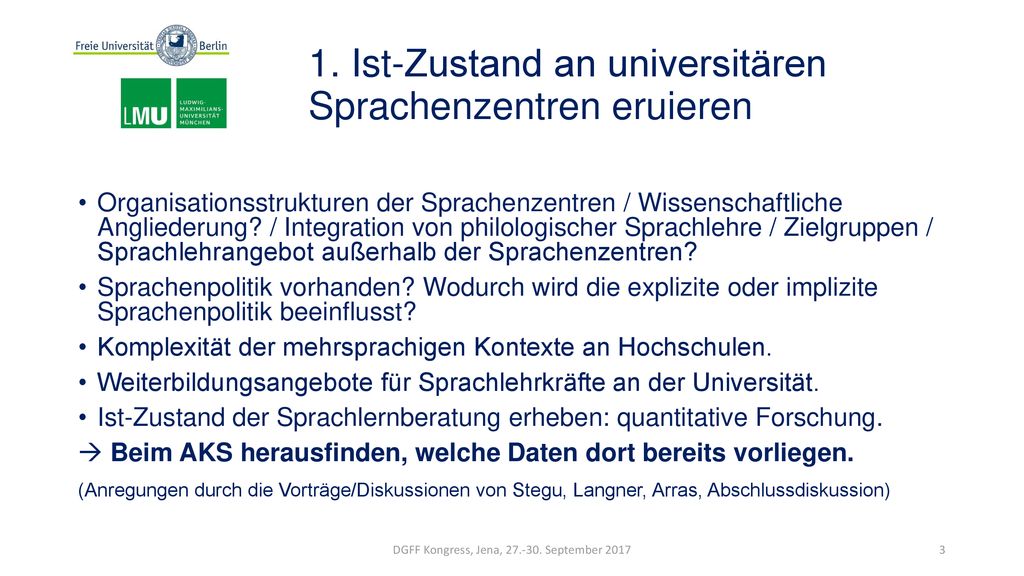 Freie Universität Berlin

LMU LUDWIG-MAXIMILIANS-UNIVERSITÄT MÜNCHEN

1. Ist-Zustand an universitären Sprachenzentren eruieren

• Organisationsstrukturen der Sprachenzentren / Wissenschaftliche Angliederung? / Integration von philologischer Sprachlehre / Zielgruppen / Sprachlehrangebot außerhalb der Sprachenzentren?
• Sprachenpolitik vorhanden? Wodurch wird die explizite oder implizite Sprachenpolitik beeinflusst?
• Komplexität der mehrsprachigen Kontexte an Hochschulen.
• Weiterbildungsangebote für Sprachlehrkräfte an der Universität.
• Ist-Zustand der Sprachlernberatung erheben: quantitative Forschung.
→ Beim AKS herausfinden, welche Daten dort bereits vorliegen.

(Anregungen durch die Vorträge/Diskussionen von Stegu, Langner, Arras, Abschlussdiskussion)

DGFF Kongress, Jena, 27.-30. September 2017

3